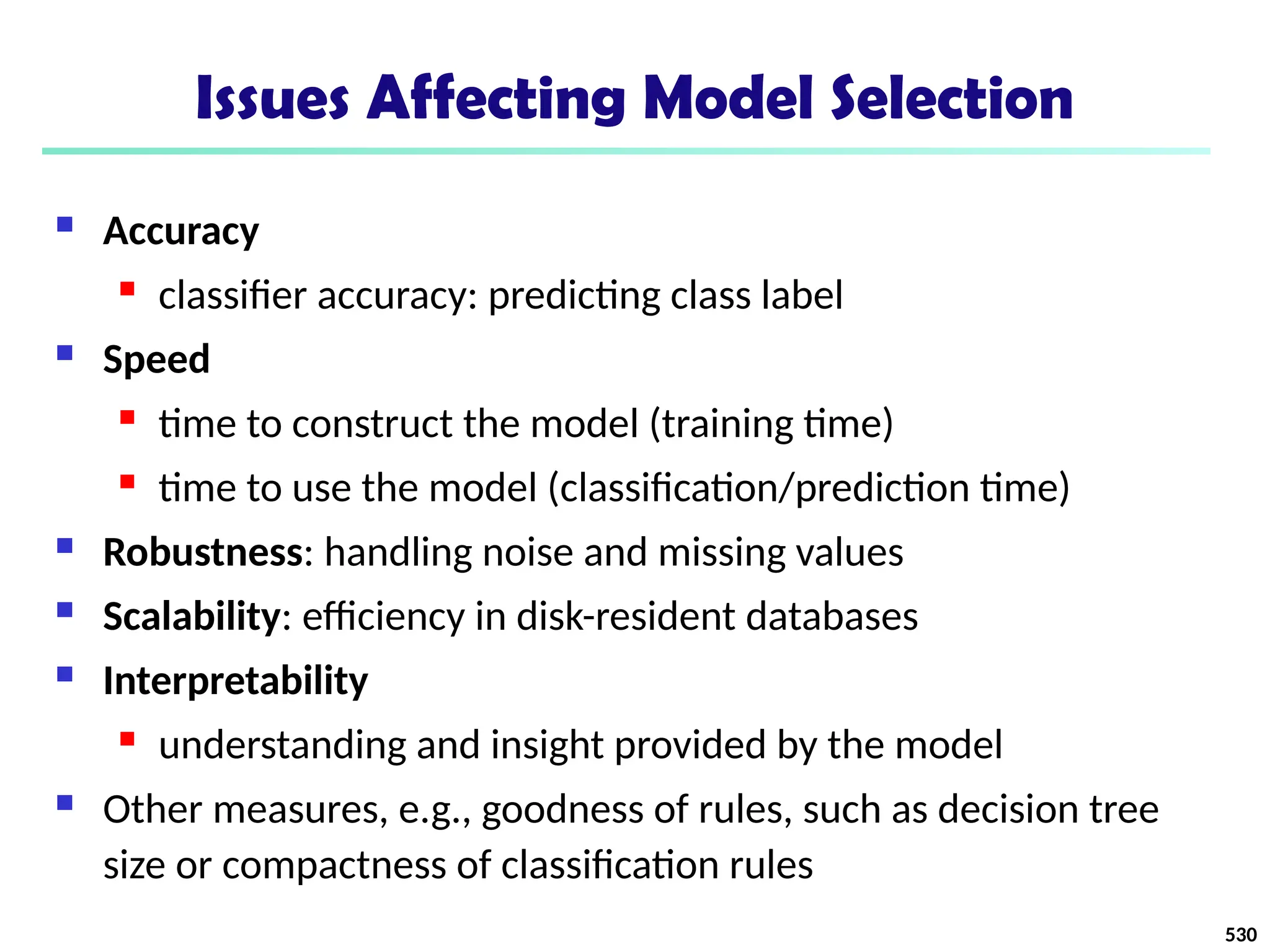 Issues Affecting Model Selection

Accuracy

classifier accuracy: predicting class label

Speed

time to construct the model (training time)

time to use the model (classification/prediction time)

Robustness: handling noise and missing values

Scalability: efficiency in disk-resident databases

Interpretability

understanding and insight provided by the model

Other measures, e.g., goodness of rules, such as decision tree size or compactness of classification rules

530